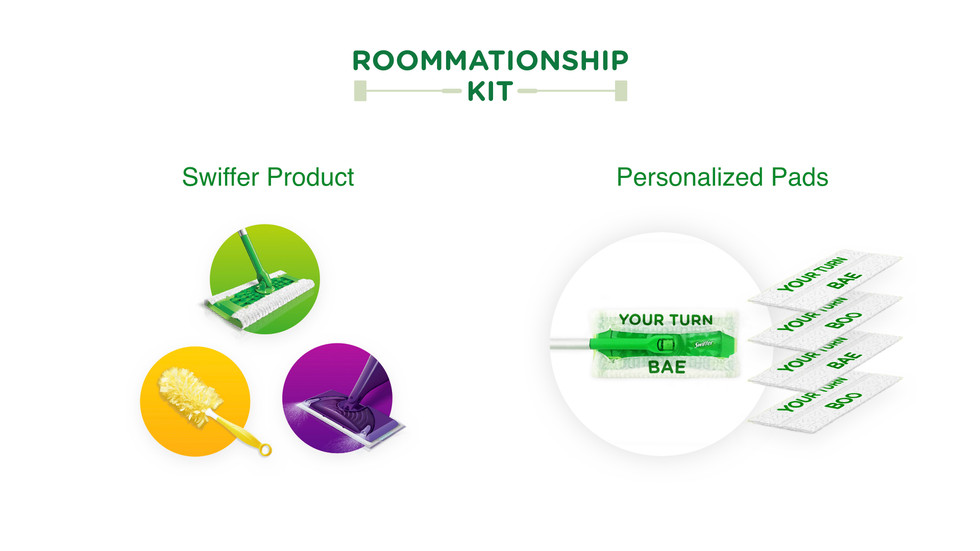 ROOMMATIONSHIP
KIT

Swiffer Product

Personalized Pads

YOUR TURN
Swiffer
BAE

YOUR TURN BAE

YOUR TURN BOO

YOUR TURN BAE

YOUR TURN BOO